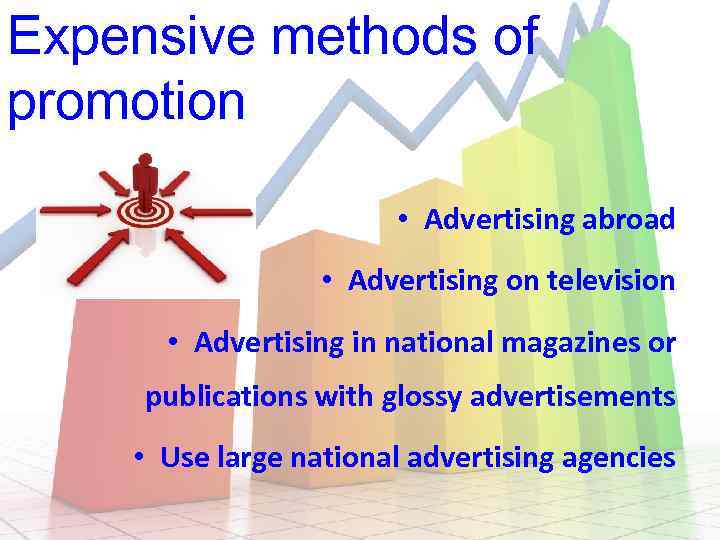 Expensive methods of promotion

• Advertising abroad

• Advertising on television

• Advertising in national magazines or publications with glossy advertisements

• Use large national advertising agencies